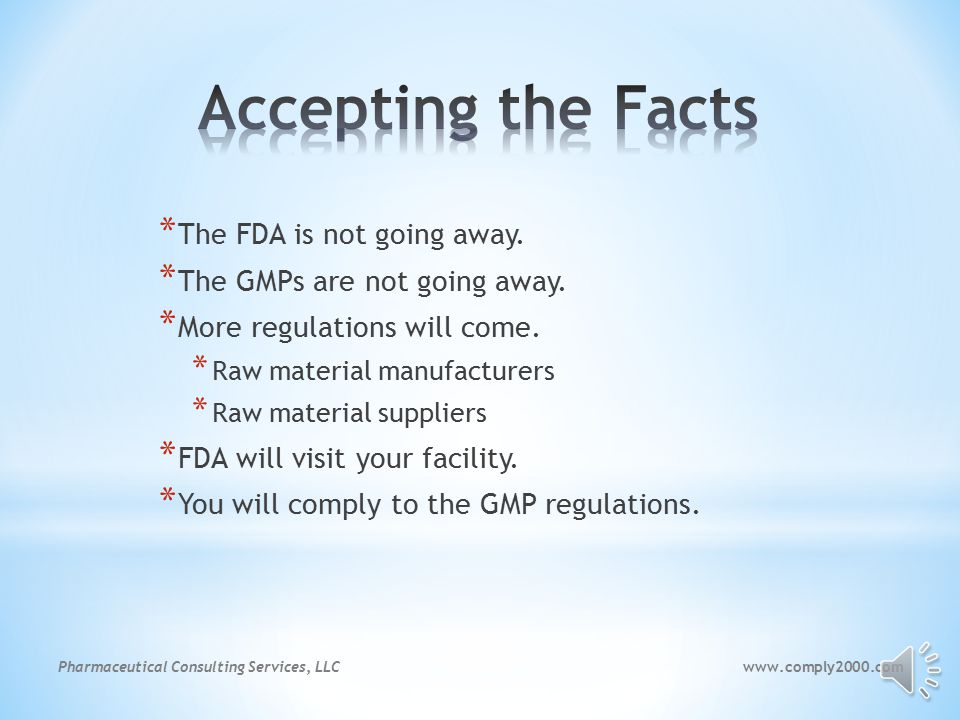 Accepting the Facts

* The FDA is not going away.
* The GMPs are not going away.
* More regulations will come.
  * Raw material manufacturers
  * Raw material suppliers
* FDA will visit your facility.
* You will comply to the GMP regulations.

Pharmaceutical Consulting Services, LLC

www.comply2000.com